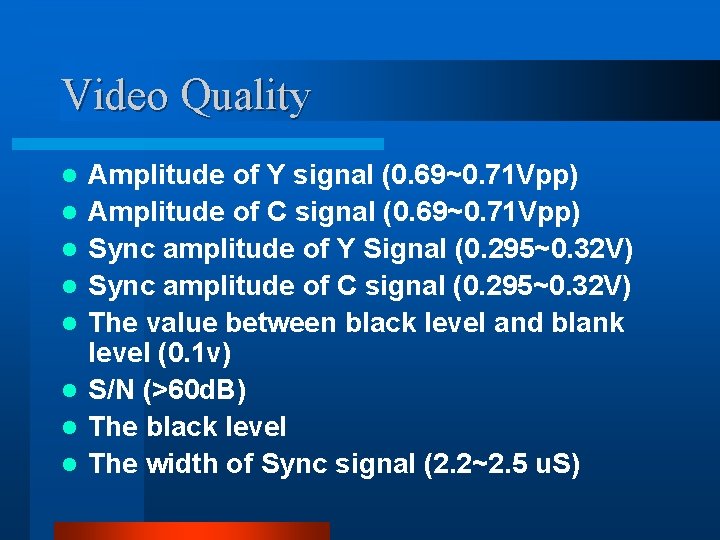 Video Quality

- Amplitude of Y signal (0.69~0.71Vpp)
- Amplitude of C signal (0.69~0.71Vpp)
- Sync amplitude of Y Signal (0.295~0.32V)
- Sync amplitude of C signal (0.295~0.32V)
- The value between black level and blank level (0.1v)
- S/N (>60dB)
- The black level
- The width of Sync signal (2.2~2.5 uS)